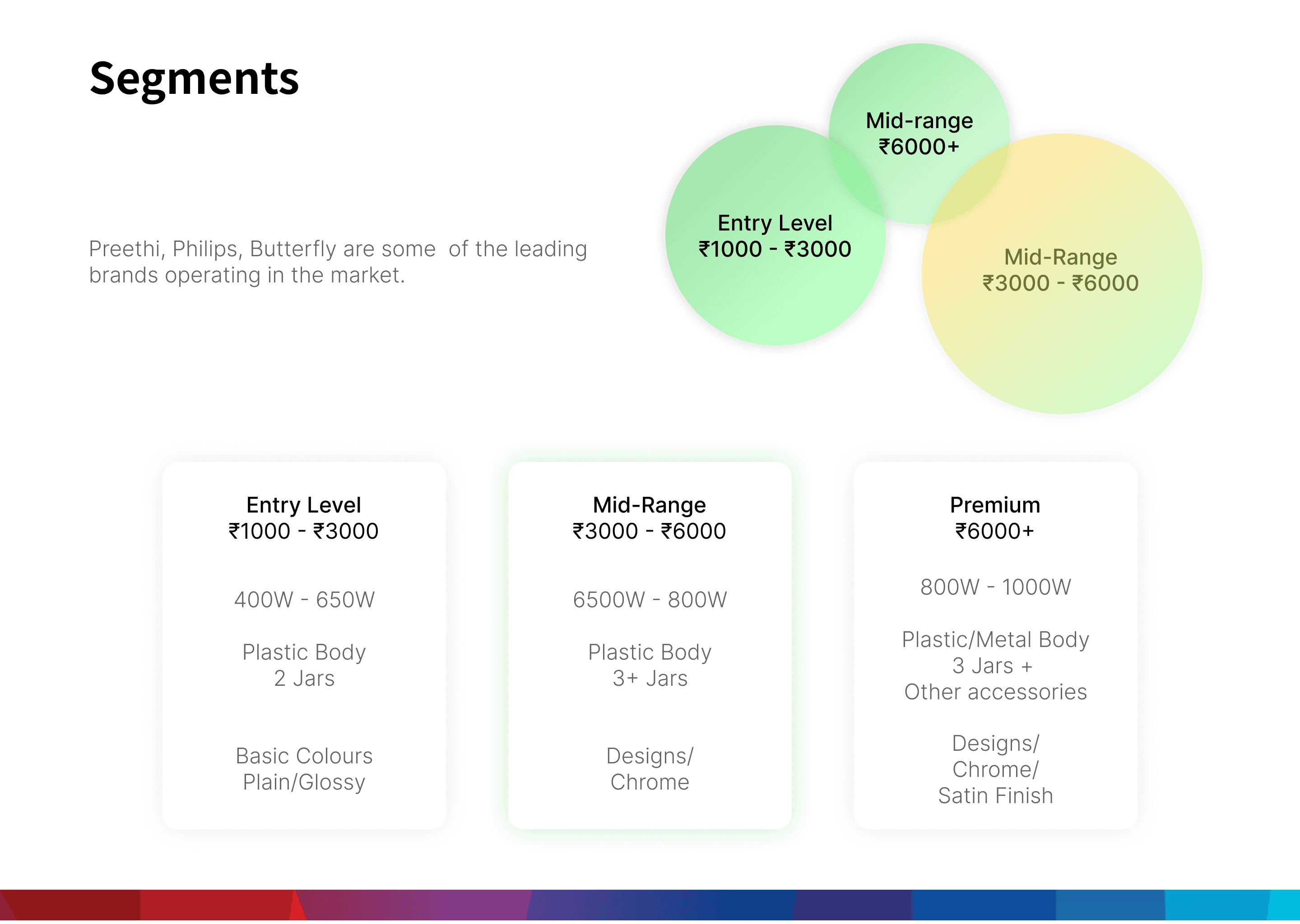 Segments

Preethi, Philips, Butterfly are some of the leading brands operating in the market.

Mid-range
₹6000+

Entry Level
₹1000 - ₹3000

Mid-Range
₹3000 - ₹6000

Entry Level
₹1000 - ₹3000

400W - 650W

Plastic Body
2 Jars

Basic Colours
Plain/Glossy

Mid-Range
₹3000 - ₹6000

6500W - 800W

Plastic Body
3+ Jars

Designs/
Chrome

Premium
₹6000+

800W - 1000W

Plastic/Metal Body
3 Jars +
Other accessories

Designs/
Chrome/
Satin Finish